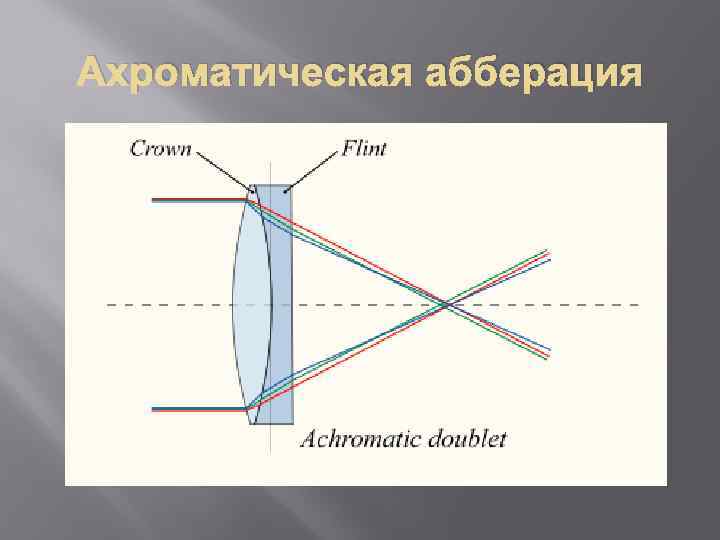 Ахроматическая абберация

Crown

Flint

Achromatic doublet